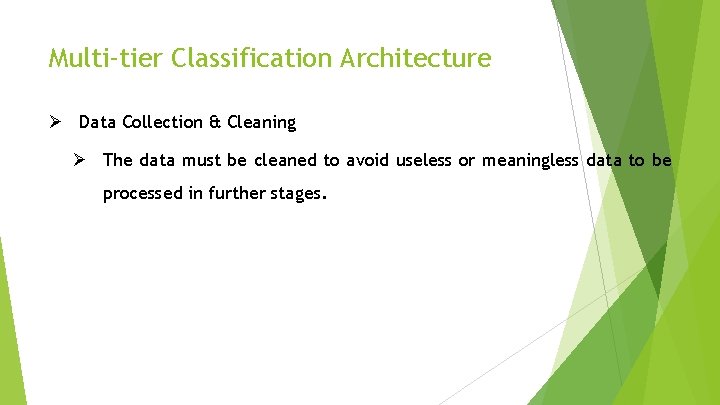 Multi-tier Classification Architecture

➢ Data Collection & Cleaning

➢ The data must be cleaned to avoid useless or meaningless data to be processed in further stages.